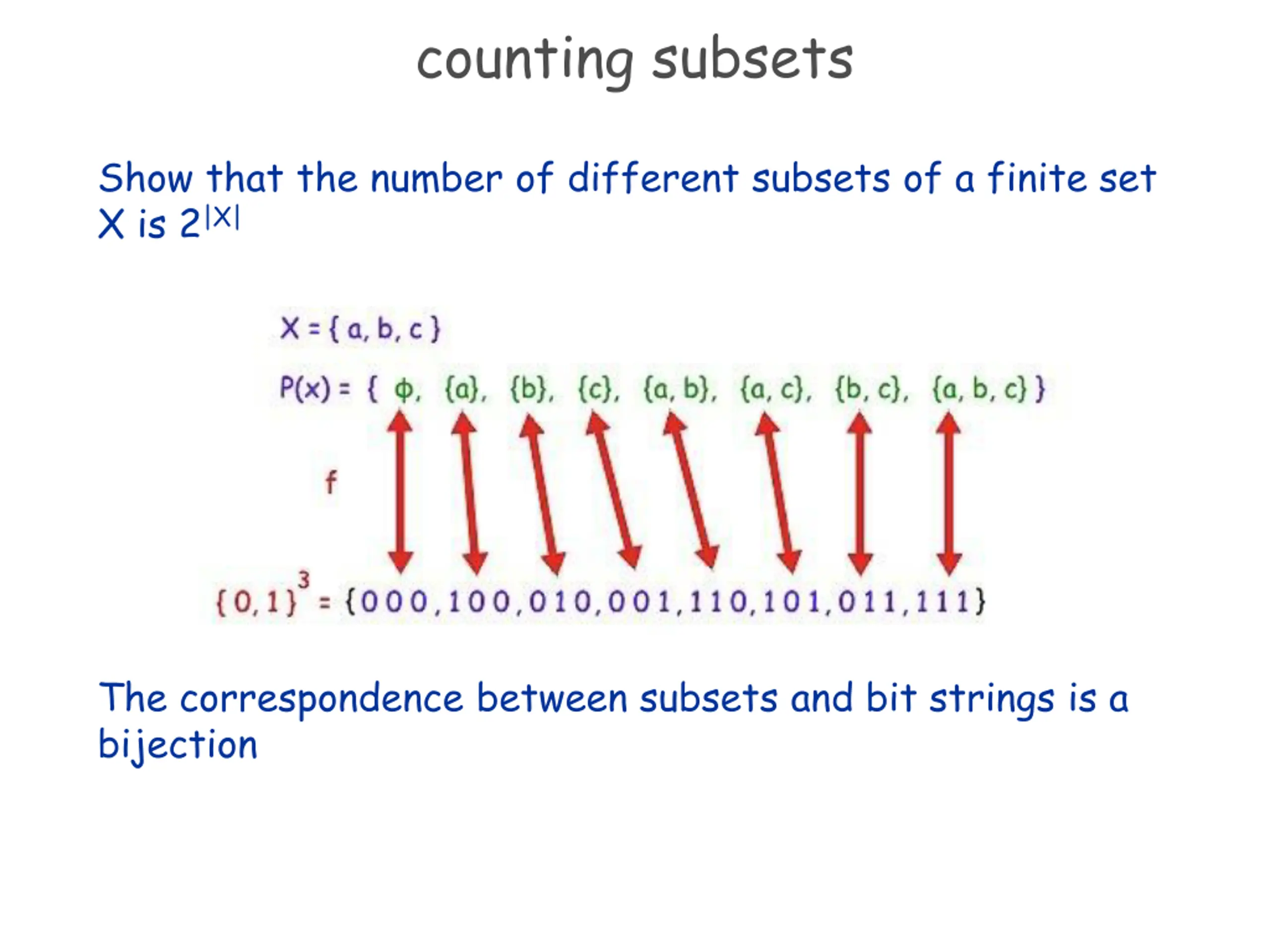 counting subsets

Show that the number of different subsets of a finite set X is $2^{|X|}$

$X = \{ a, b, c \}$

$P(x) = \{ \phi, \{a\}, \{b\}, \{c\}, \{a, b\}, \{a, c\}, \{b, c\}, \{a, b, c\} \}$

f

$\{0, 1\}^3 = \{000, 100, 010, 001, 110, 101, 011, 111\}$

The correspondence between subsets and bit strings is a bijection